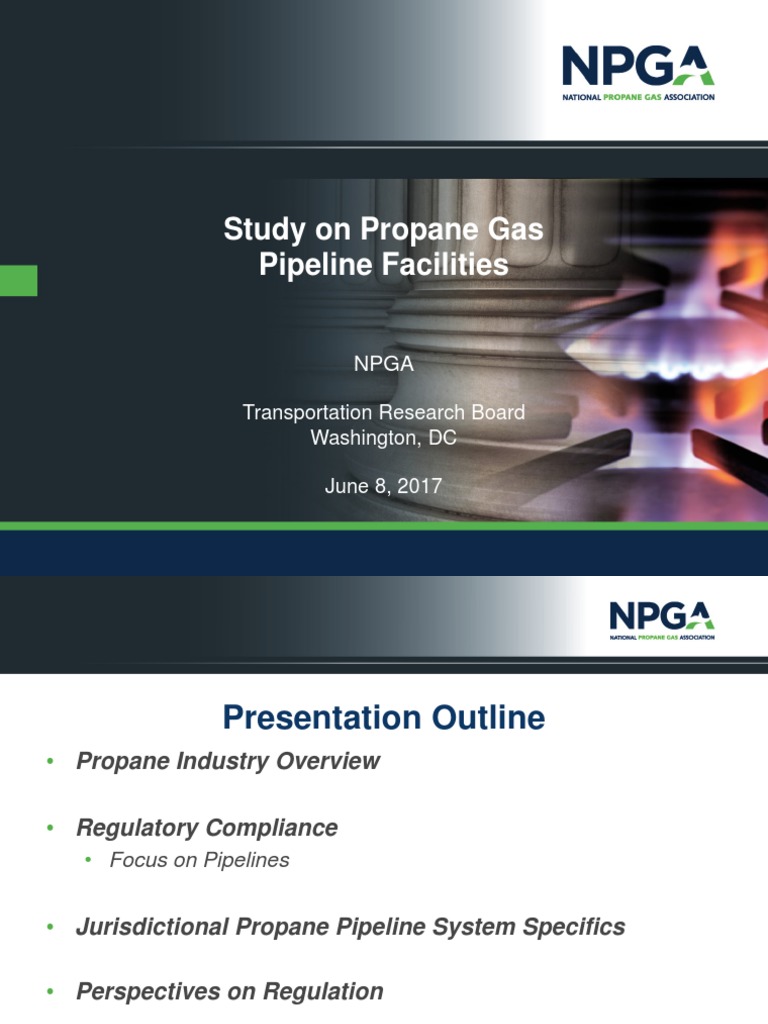 NPGA
NATIONAL PROPANE GAS ASSOCIATION

Study on Propane Gas Pipeline Facilities

NPGA

Transportation Research Board
Washington, DC

June 8, 2017

NPGA
NATIONAL PROPANE GAS ASSOCIATION

Presentation Outline

• Propane Industry Overview

• Regulatory Compliance
  • Focus on Pipelines

• Jurisdictional Propane Pipeline System Specifics

• Perspectives on Regulation